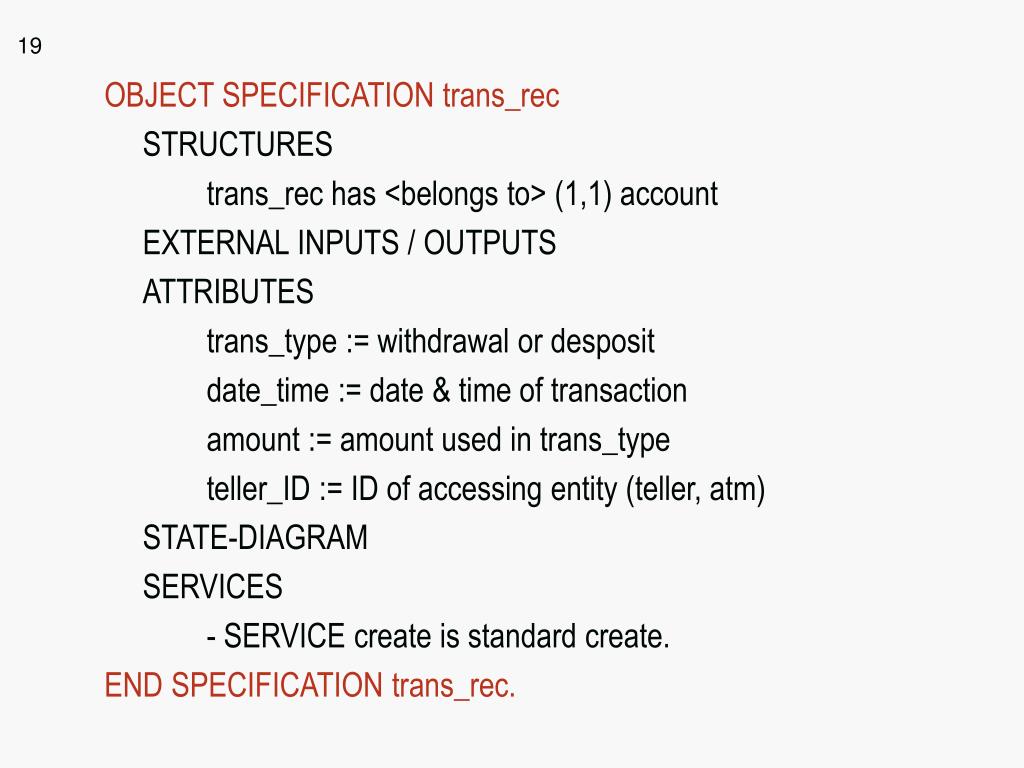 19

OBJECT SPECIFICATION trans_rec

STRUCTURES

trans_rec has <belongs to> (1,1) account

EXTERNAL INPUTS / OUTPUTS

ATTRIBUTES

trans_type := withdrawal or desposit

date_time := date & time of transaction

amount := amount used in trans_type

teller_ID := ID of accessing entity (teller, atm)

STATE-DIAGRAM

SERVICES

- SERVICE create is standard create.

END SPECIFICATION trans_rec.